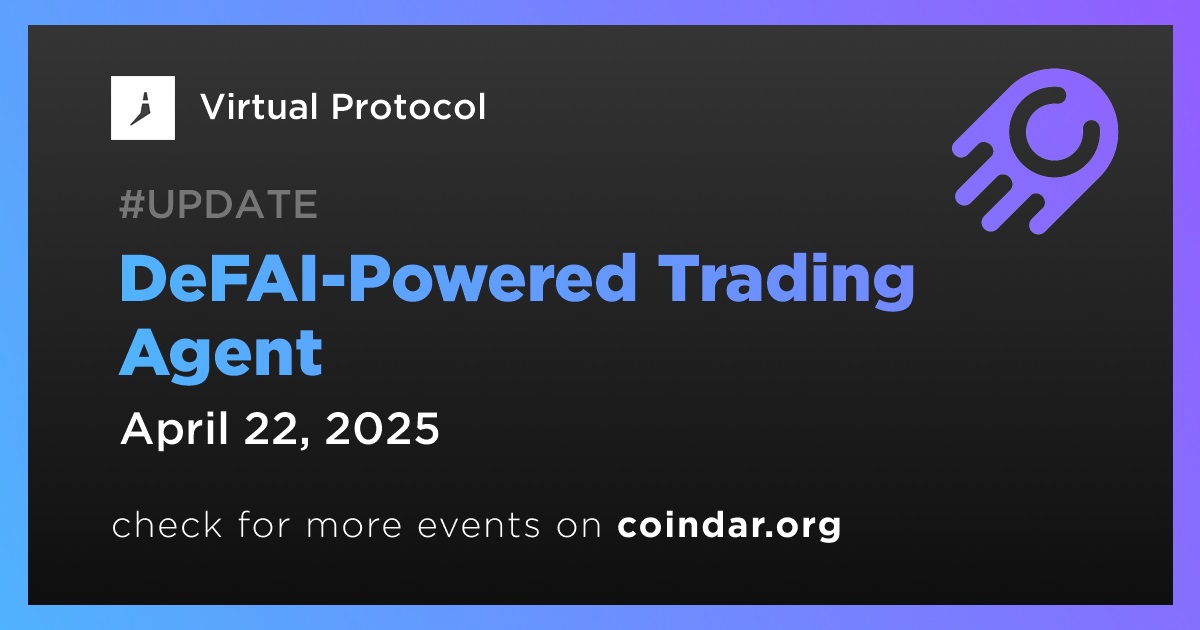 Virtual Protocol

#UPDATE

DeFAI-Powered Trading Agent

April 22, 2025

check for more events on coindar.org